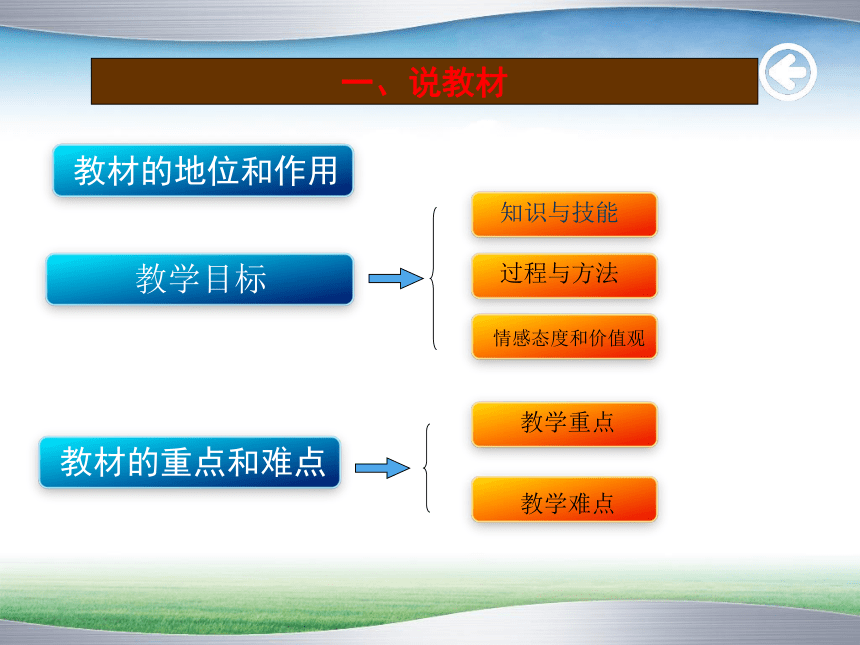 一、说教材

教材的地位和作用

教学目标

知识与技能

过程与方法

情感态度和价值观

教材的重点和难点

教学重点

教学难点